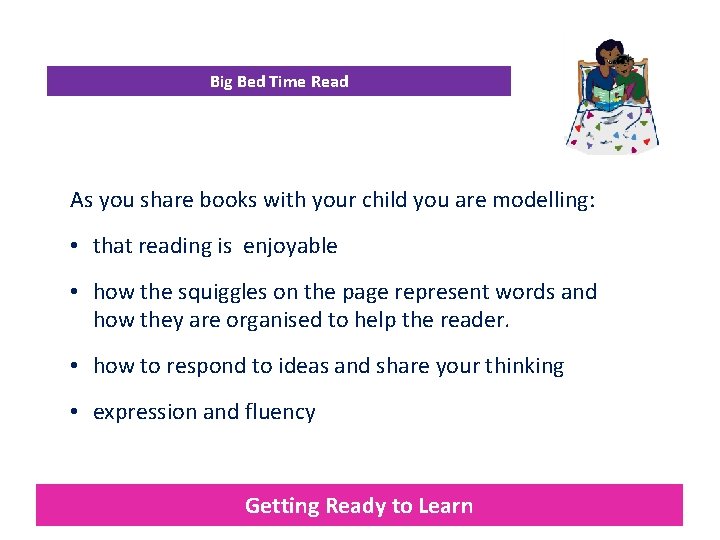 Big Bed Time Read

As you share books with your child you are modelling:

• that reading is enjoyable

• how the squiggles on the page represent words and how they are organised to help the reader.

• how to respond to ideas and share your thinking

• expression and fluency

Getting Ready to Learn